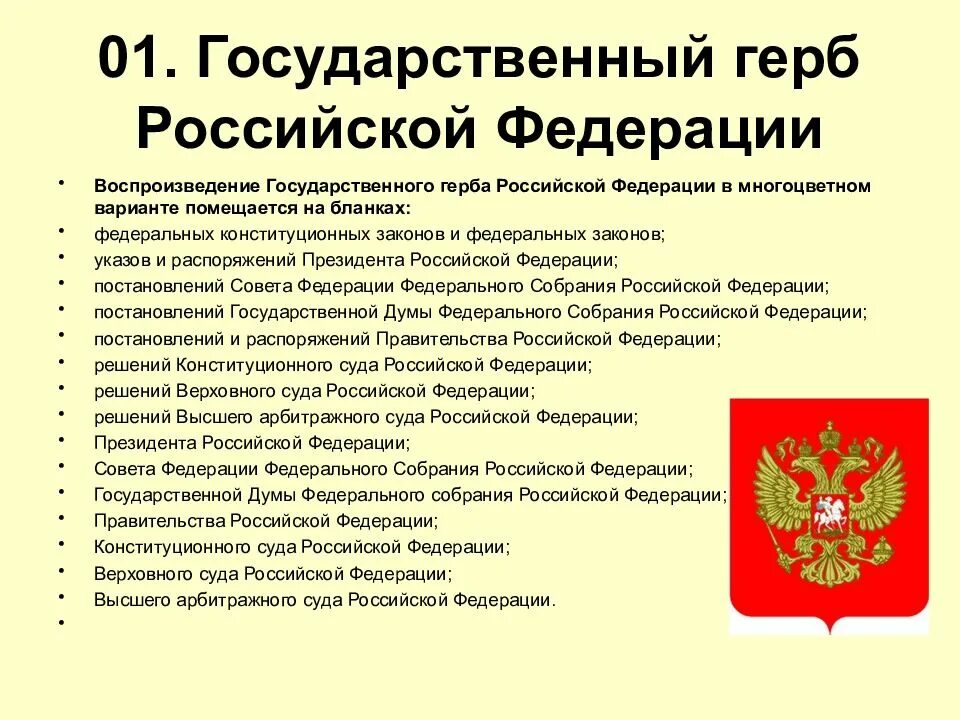 01. Государственный герб Российской Федерации

• Воспроизведение Государственного герба Российской Федерации в многоцветном варианте помещается на бланках:
• федеральных конституционных законов и федеральных законов;
• указов и распоряжений Президента Российской Федерации;
• постановлений Совета Федерации Федерального Собрания Российской Федерации;
• постановлений Государственной Думы Федерального Собрания Российской Федерации;
• постановлений и распоряжений Правительства Российской Федерации;
• решений Конституционного суда Российской Федерации;
• решений Верховного суда Российской Федерации;
• решений Высшего арбитражного суда Российской Федерации;
• Президента Российской Федерации;
• Совета Федерации Федерального Собрания Российской Федерации;
• Государственной Думы Федерального собрания Российской Федерации;
• Правительства Российской Федерации;
• Конституционного суда Российской Федерации;
• Верховного суда Российской Федерации;
• Высшего арбитражного суда Российской Федерации.
•